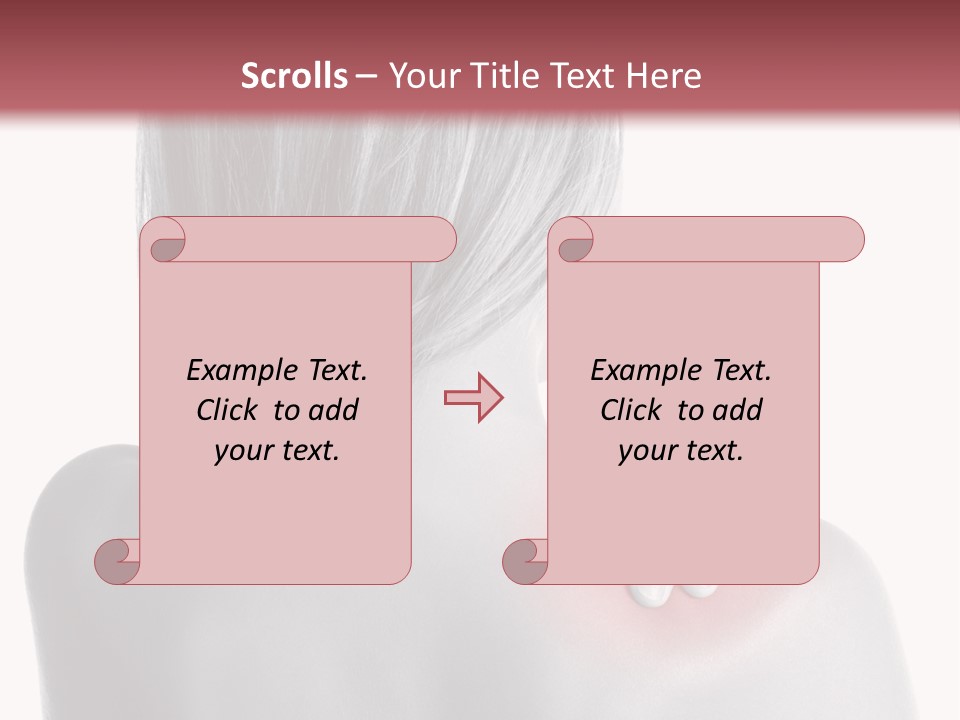 Scrolls – Your Title Text Here

Example Text. Click to add your text.

Example Text. Click to add your text.